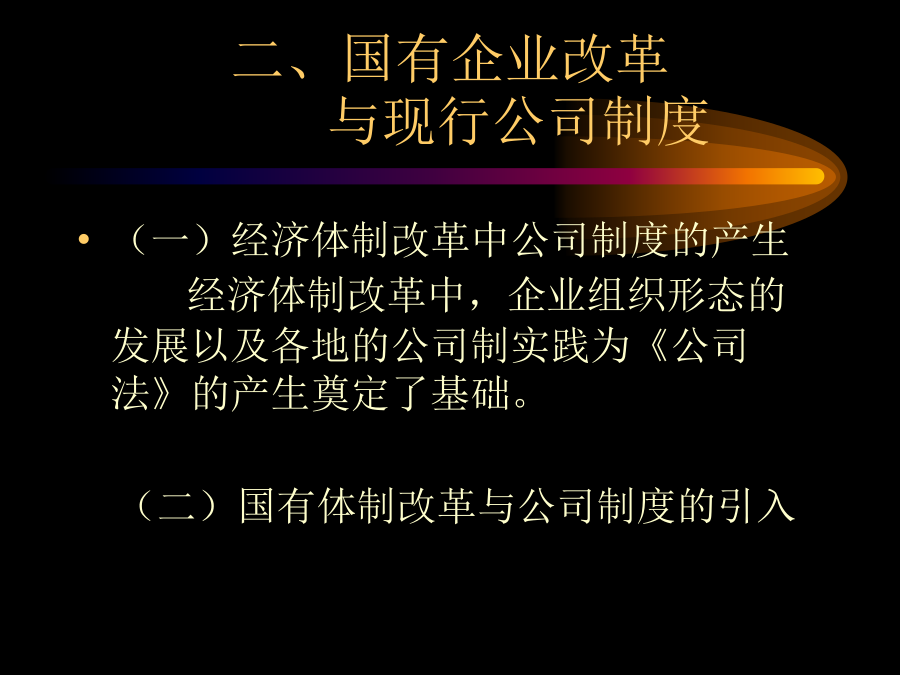 二、国有企业改革
与现行公司制度

• （一）经济体制改革中公司制度的产生

经济体制改革中，企业组织形态的发展以及各地的公司制实践为《公司法》的产生奠定了基础。

（二）国有体制改革与公司制度的引入